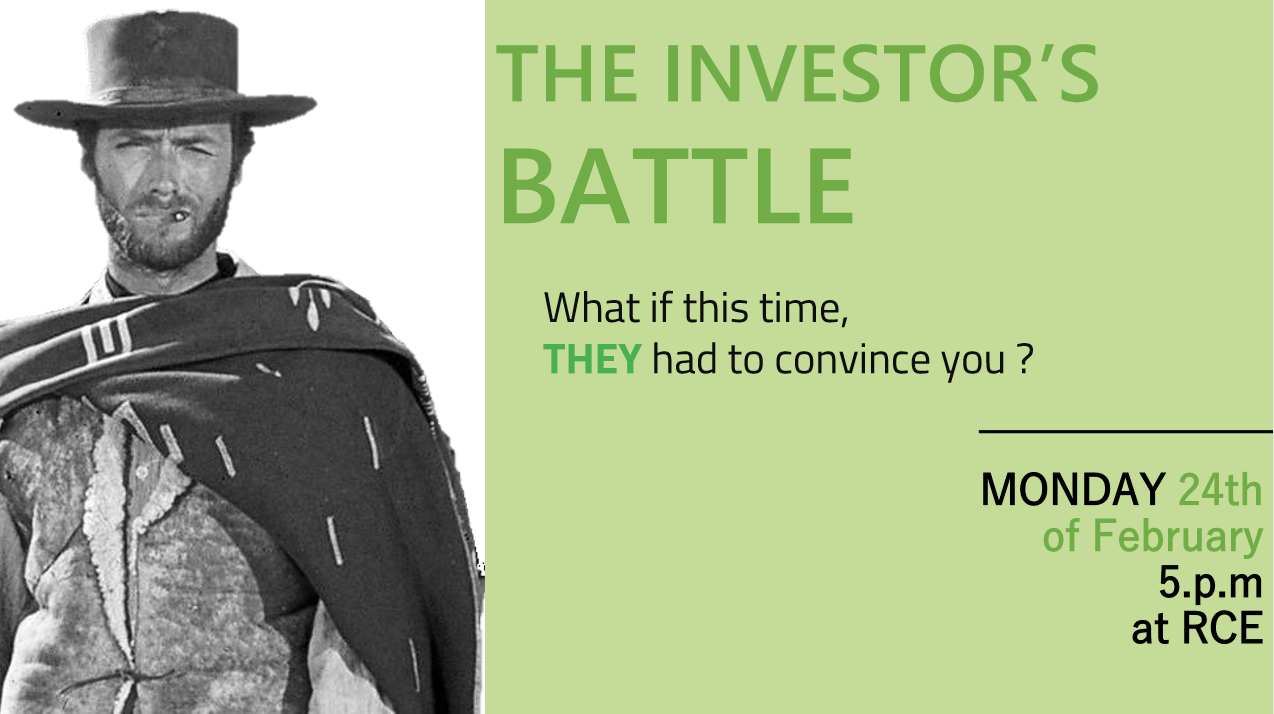 THE INVESTOR'S
BATTLE

What if this time,
THEY had to convince you ?

MONDAY 24th
of February
5.p.m
at RCE